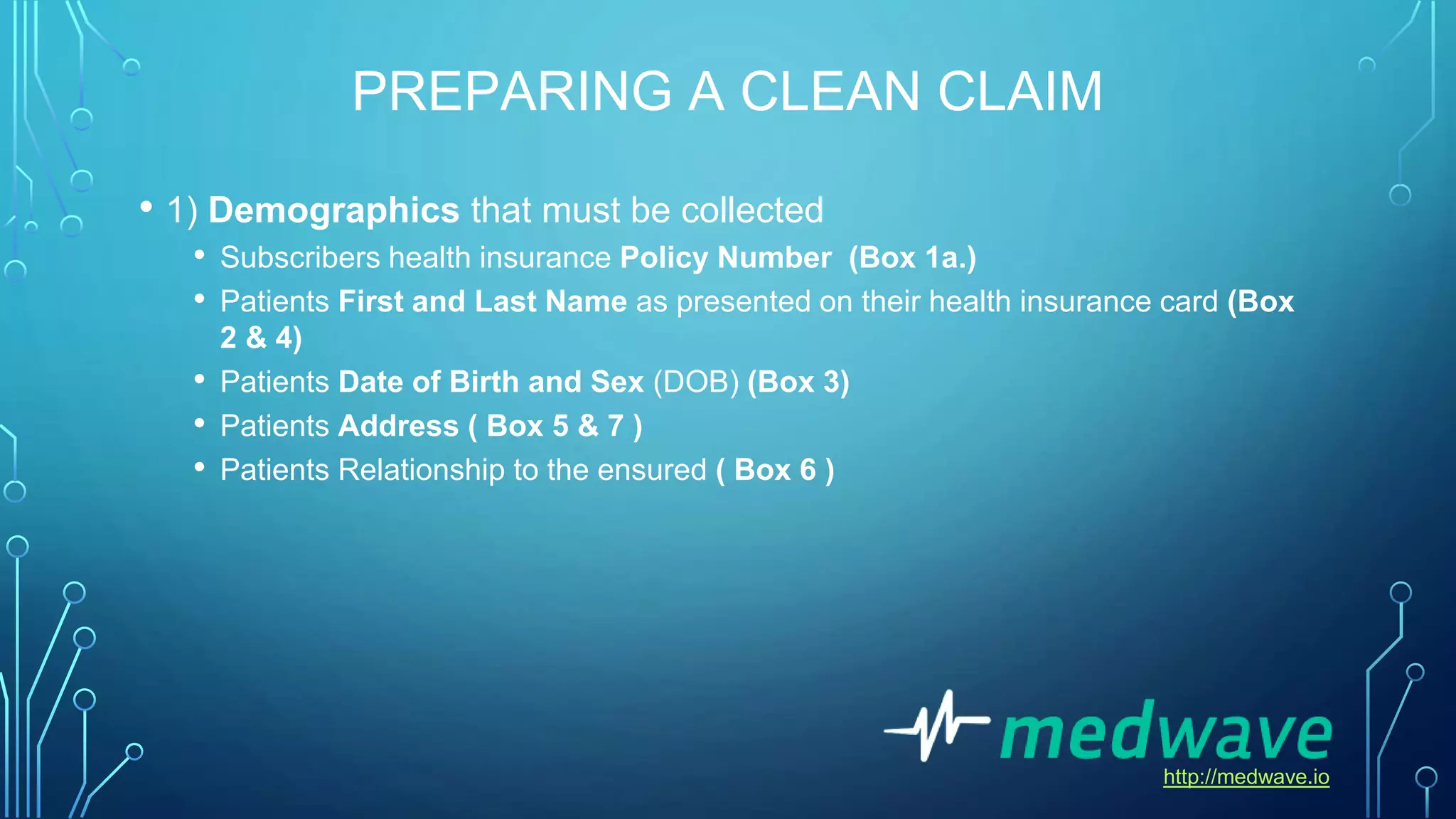 PREPARING A CLEAN CLAIM

• 1) Demographics that must be collected
• Subscribers health insurance Policy Number (Box 1a.)
• Patients First and Last Name as presented on their health insurance card (Box 2 & 4)
• Patients Date of Birth and Sex (DOB) (Box 3)
• Patients Address ( Box 5 & 7 )
• Patients Relationship to the ensured ( Box 6 )

medwave
http://medwave.io